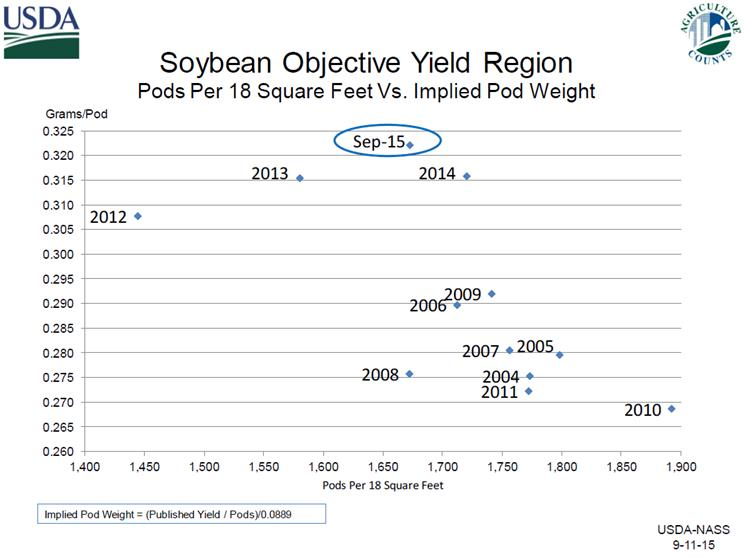 USDA

AGRICULTURE COUNTS

Soybean Objective Yield Region
Pods Per 18 Square Feet Vs. Implied Pod Weight

Grams/Pod

0.325
0.320
0.315
0.310
0.305
0.300
0.295
0.290
0.285
0.280
0.275
0.270
0.265
0.260

Sep-15
2013
2014
2012
2009
2006
2007
2005
2008
2004
2011
2010

1,400 1,450 1,500 1,550 1,600 1,650 1,700 1,750 1,800 1,850 1,900

Pods Per 18 Square Feet

Implied Pod Weight = (Published Yield / Pods)/0.0889

USDA-NASS
9-11-15